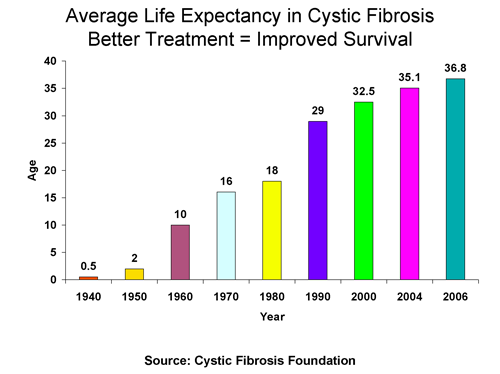 Average Life Expectancy in Cystic Fibrosis
Better Treatment = Improved Survival

Age

40
35
30
25
20
15
10
5
0

0.5
2
10
16
18
29
32.5
35.1
36.8

1940
1950
1960
1970
1980
1990
2000
2004
2006

Year

Source: Cystic Fibrosis Foundation